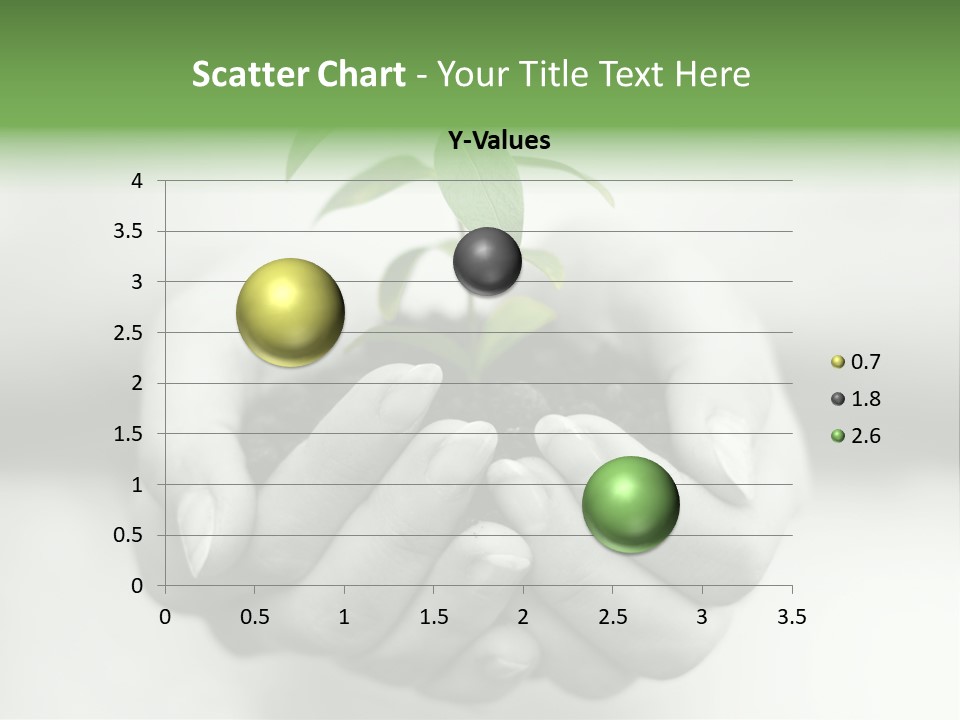 Scatter Chart - Your Title Text Here

Y-Values

4
3.5
3
2.5
2
1.5
1
0.5
0

0 0.5 1 1.5 2 2.5 3 3.5

0.7
1.8
2.6